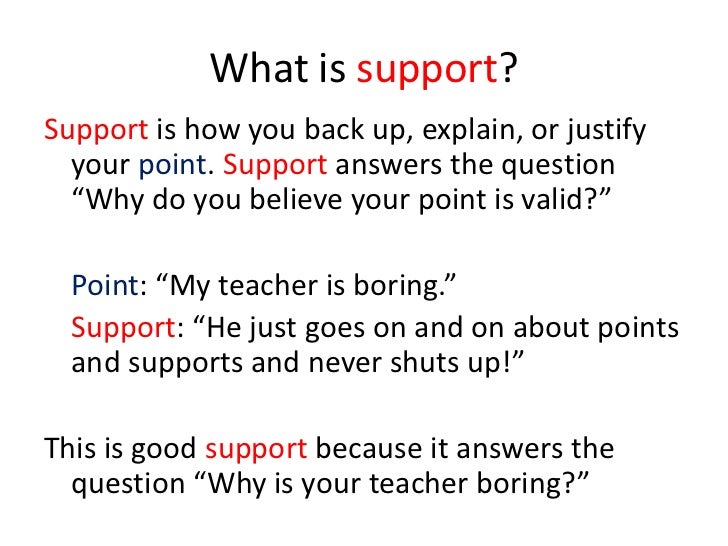 What is support?

Support is how you back up, explain, or justify your point. Support answers the question “Why do you believe your point is valid?”

Point: “My teacher is boring.”

Support: “He just goes on and on about points and supports and never shuts up!”

This is good support because it answers the question “Why is your teacher boring?”